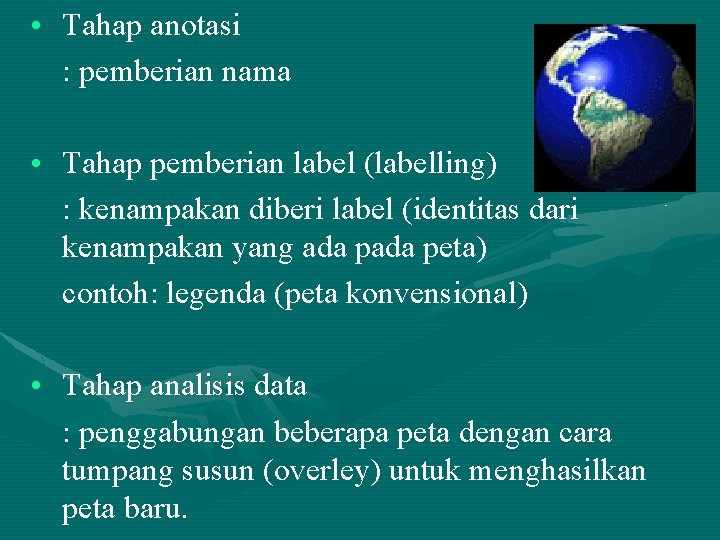 • Tahap anotasi
: pemberian nama

• Tahap pemberian label (labelling)
: kenampakan diberi label (identitas dari kenampakan yang ada pada peta)
contoh: legenda (peta konvensional)

• Tahap analisis data
: penggabungan beberapa peta dengan cara tumpang susun (overley) untuk menghasilkan peta baru.